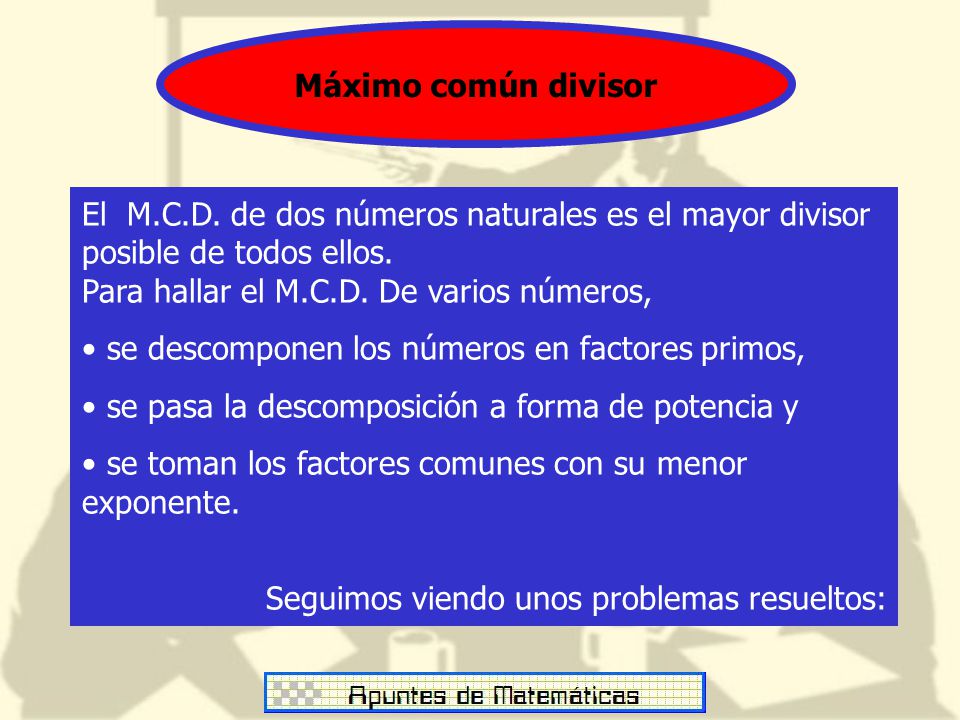 Máximo común divisor

El M.C.D. de dos números naturales es el mayor divisor posible de todos ellos.
Para hallar el M.C.D. De varios números,

• se descomponen los números en factores primos,

• se pasa la descomposición a forma de potencia y

• se toman los factores comunes con su menor exponente.

Seguimos viendo unos problemas resueltos:

Apuntes de Matemáticas